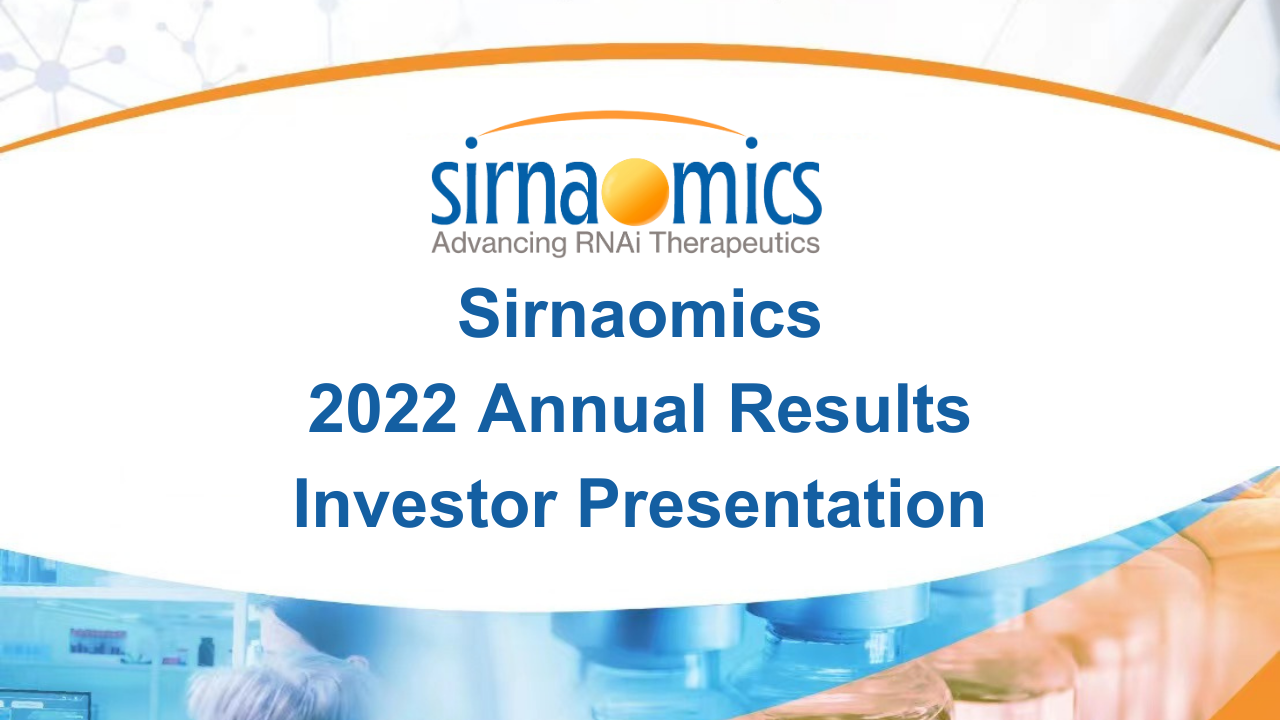 sirnaomics
Advancing RNAi Therapeutics

Sirnaomics
2022 Annual Results
Investor Presentation